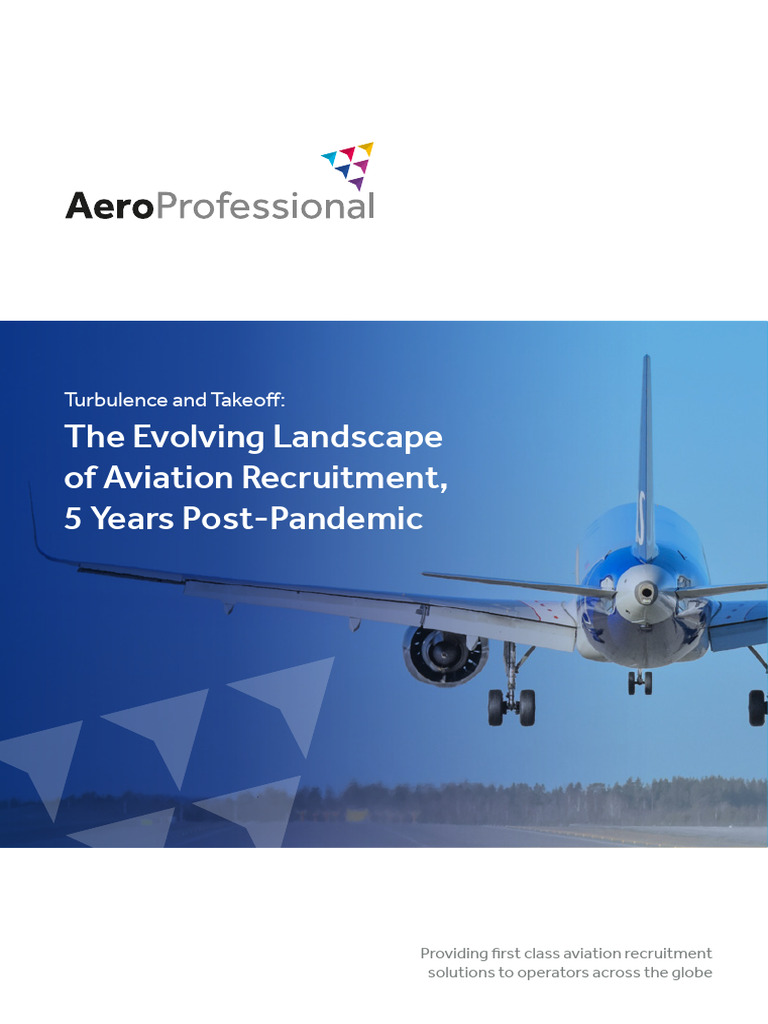 AeroProfessional

Turbulence and Takeoff:

The Evolving Landscape of Aviation Recruitment, 5 Years Post-Pandemic

Providing first class aviation recruitment solutions to operators across the globe